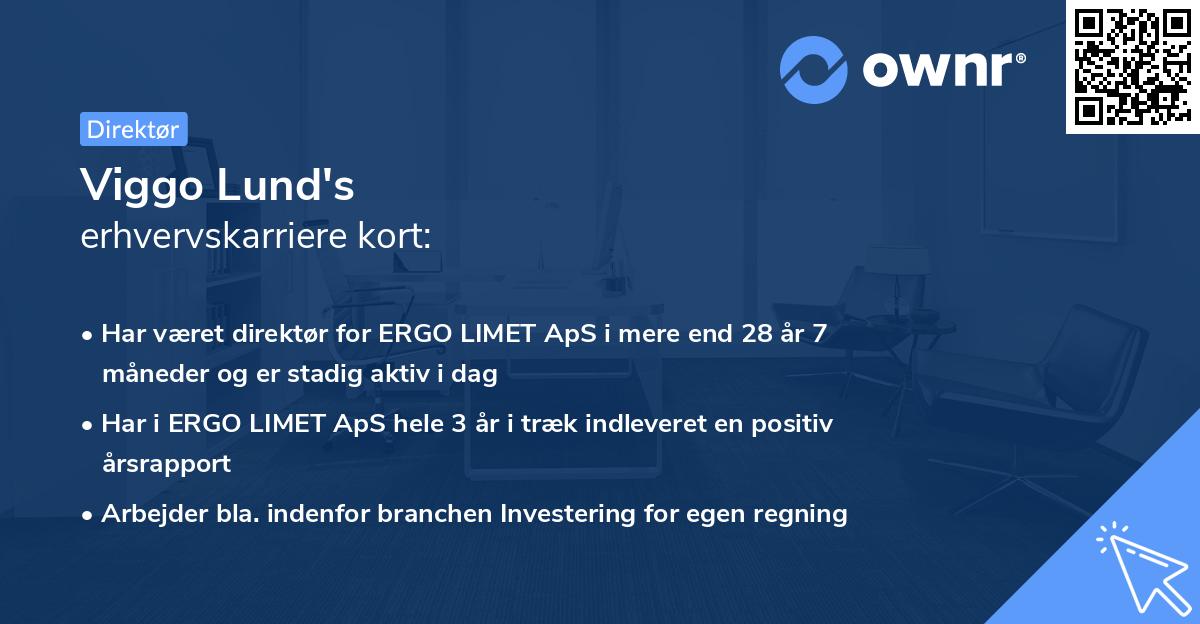 ownr®

Direktør

Viggo Lund's
erhvervskarriere kort:

• Har været direktør for ERGO LIMET ApS i mere end 28 år 7 måneder og er stadig aktiv i dag

• Har i ERGO LIMET ApS hele 3 år i træk indleveret en positiv årsrapport

• Arbejder bla. indenfor branchen Investering for egen regning